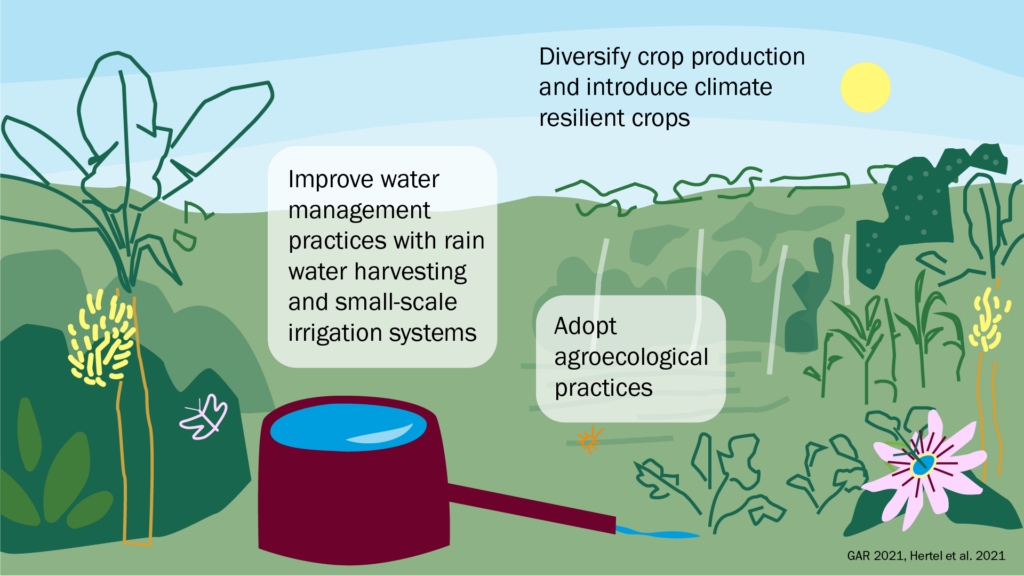 Diversify crop production and introduce climate resilient crops

Improve water management practices with rain water harvesting and small-scale irrigation systems

Adopt agroecological practices

GAR 2021, Hertel et al. 2021